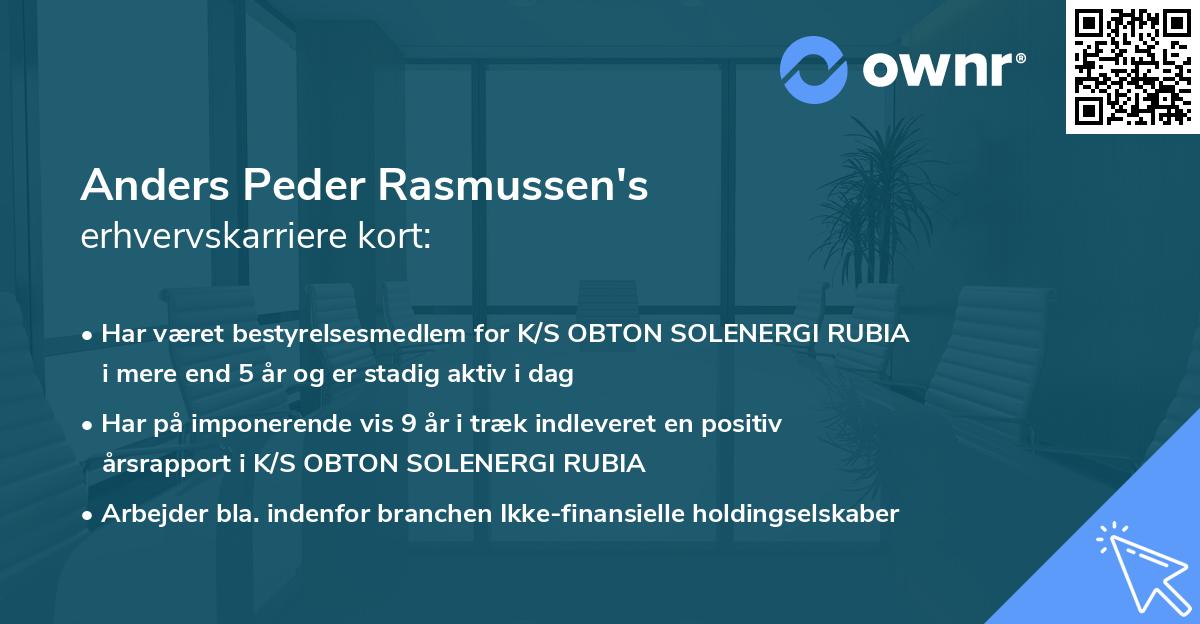 ownr®

Anders Peder Rasmussen's
erhvervskarriere kort:

• Har været bestyrelsesmedlem for K/S OBTON SOLENERGI RUBIA i mere end 5 år og er stadig aktiv i dag

• Har på imponerende vis 9 år i træk indleveret en positiv årsrapport i K/S OBTON SOLENERGI RUBIA

• Arbejder bla. indenfor branchen Ikke-finansielle holdingselskaber